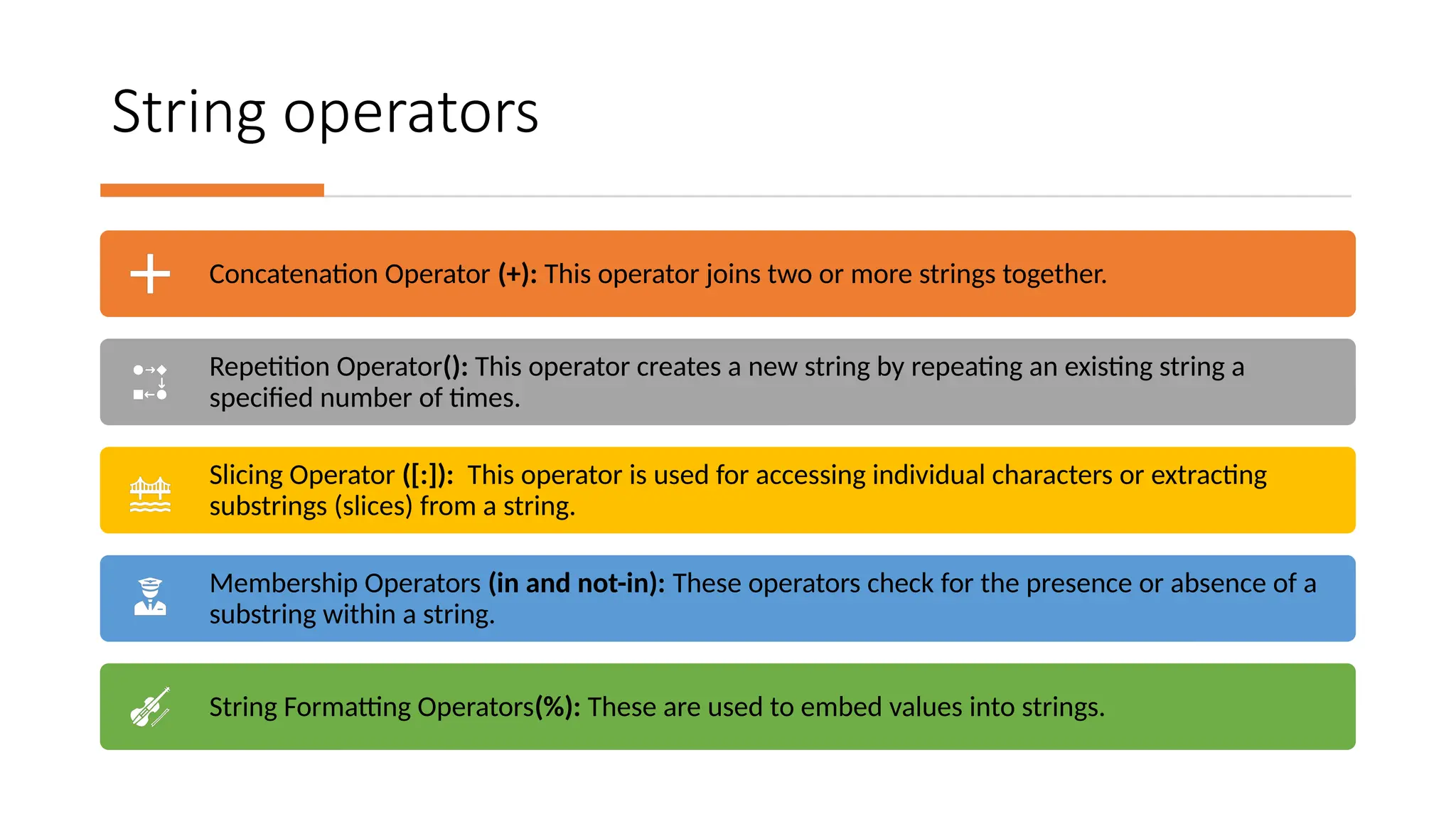 String operators

Concatenation Operator (+): This operator joins two or more strings together.

Repetition Operator(): This operator creates a new string by repeating an existing string a specified number of times.

Slicing Operator ([:]): This operator is used for accessing individual characters or extracting substrings (slices) from a string.

Membership Operators (in and not-in): These operators check for the presence or absence of a substring within a string.

String Formatting Operators(%): These are used to embed values into strings.